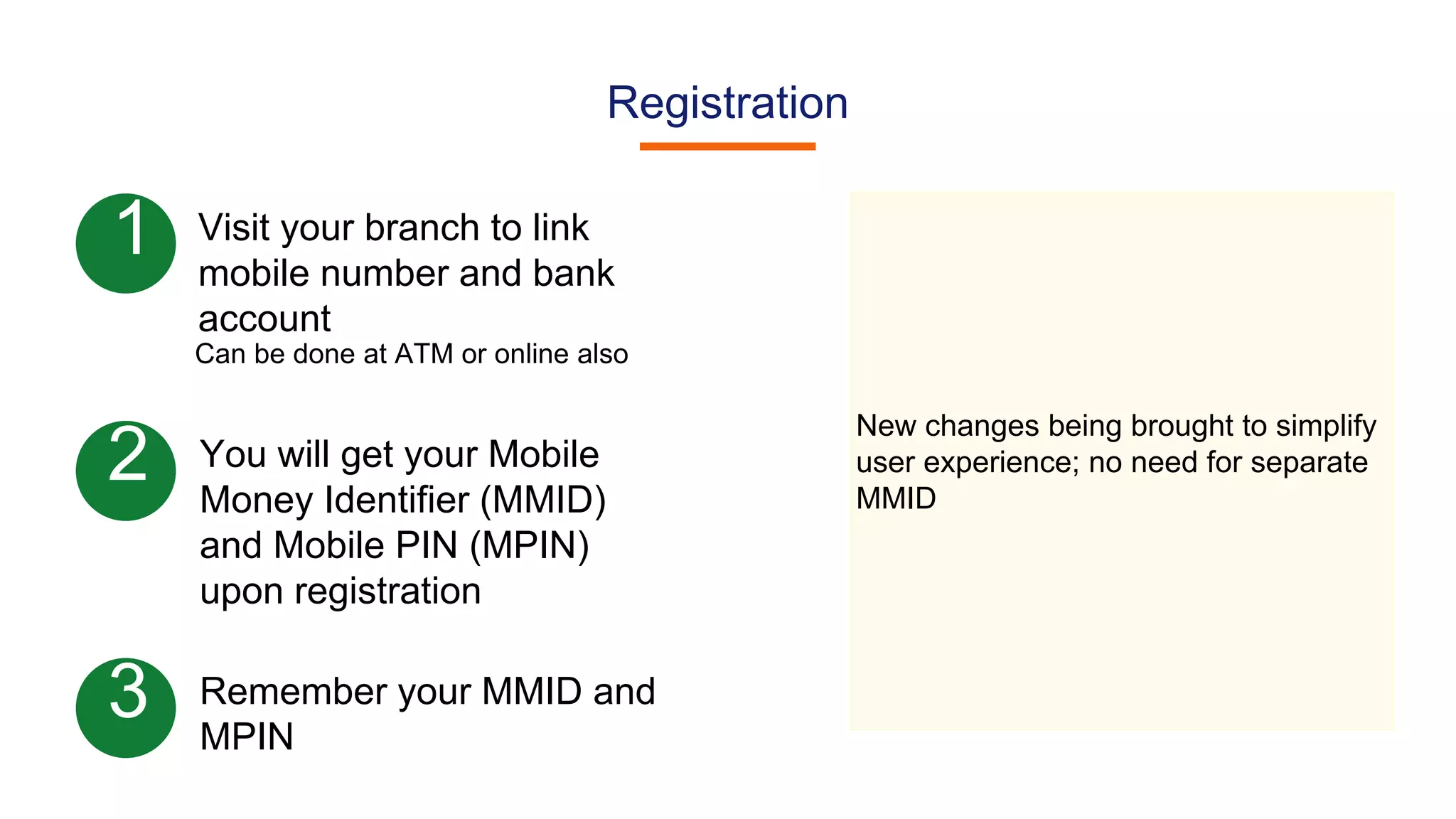 Registration

1
Visit your branch to link mobile number and bank account
Can be done at ATM or online also

2
You will get your Mobile Money Identifier (MMID) and Mobile PIN (MPIN) upon registration

3
Remember your MMID and MPIN

New changes being brought to simplify user experience; no need for separate MMID